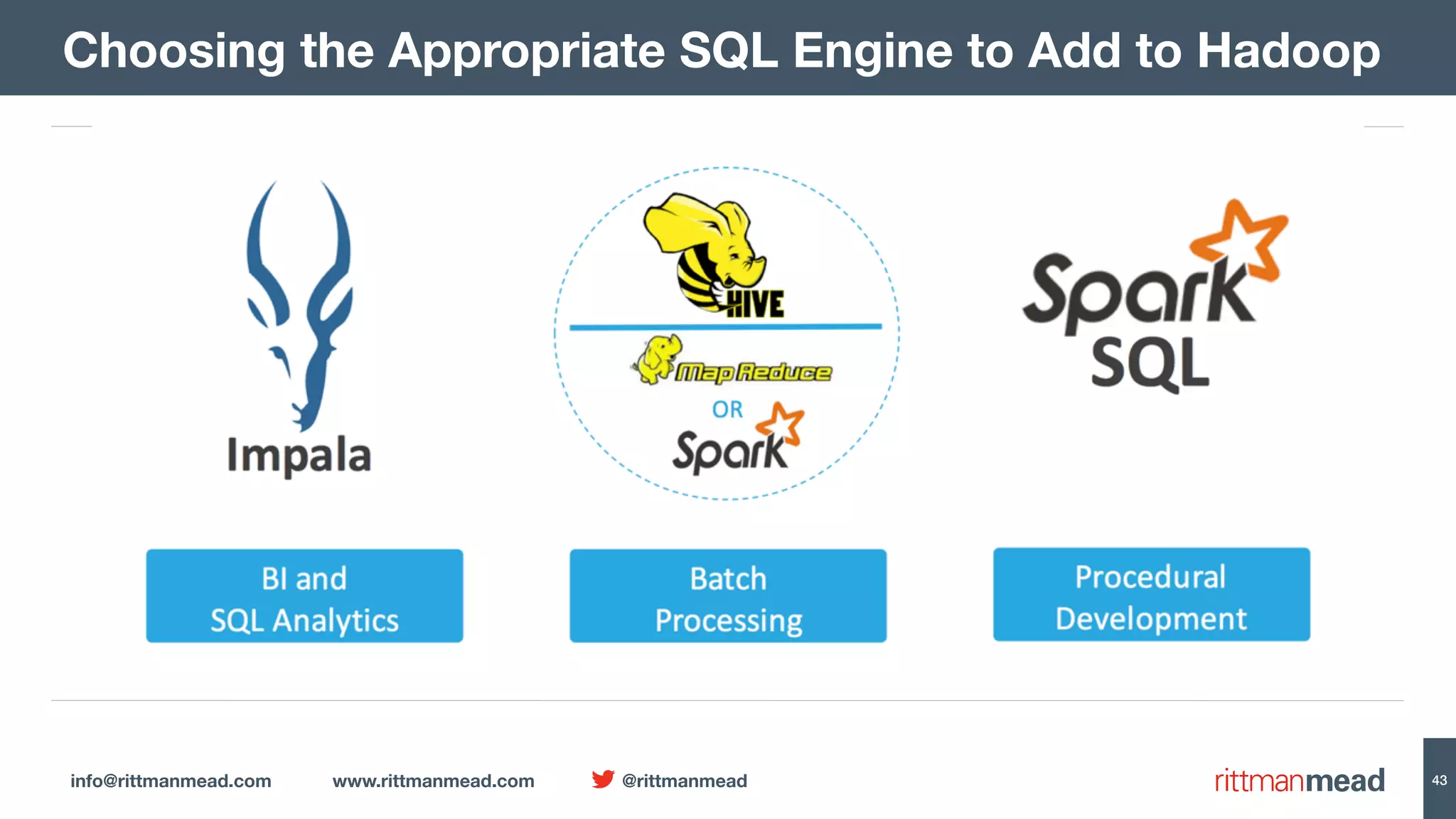 Choosing the Appropriate SQL Engine to Add to Hadoop

Impala

HIVE

MapReduce

OR

Spark

Spark SQL

BI and SQL Analytics

Batch Processing

Procedural Development

info@rittmanmead.com www.rittmanmead.com @rittmanmead

rittmanmead

43